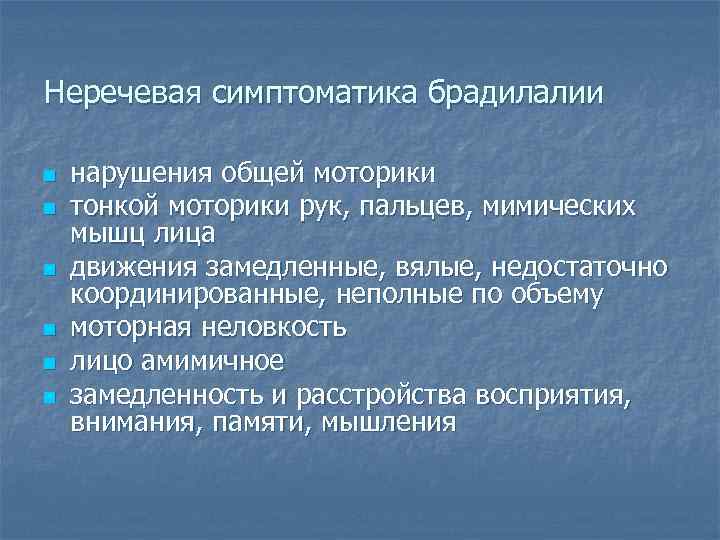 Неречевая симптоматика брадилалии

- нарушения общей моторики
- тонкой моторики рук, пальцев, мимических мышц лица
- движения замедленные, вялые, недостаточно координированные, неполные по объему
- моторная неловкость
- лицо амимичное
- замедленность и расстройства восприятия, внимания, памяти, мышления